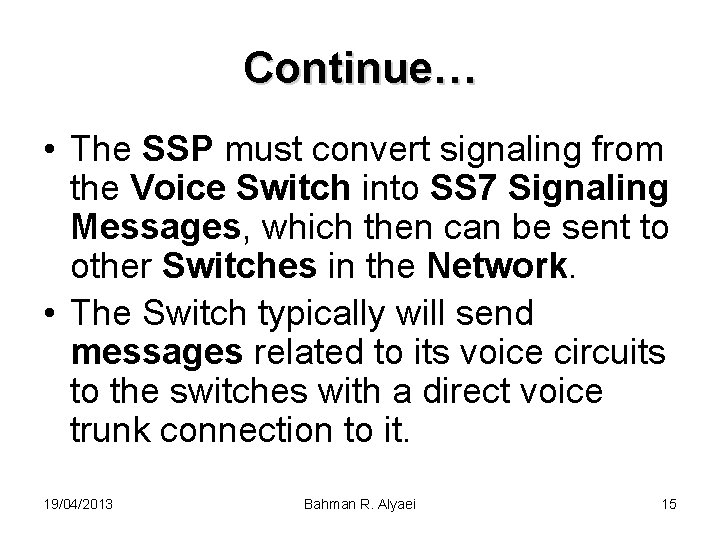 Continue…

• The SSP must convert signaling from the Voice Switch into SS7 Signaling Messages, which then can be sent to other Switches in the Network.

• The Switch typically will send messages related to its voice circuits to the switches with a direct voice trunk connection to it.

19/04/2013 Bahman R. Alyaei 15